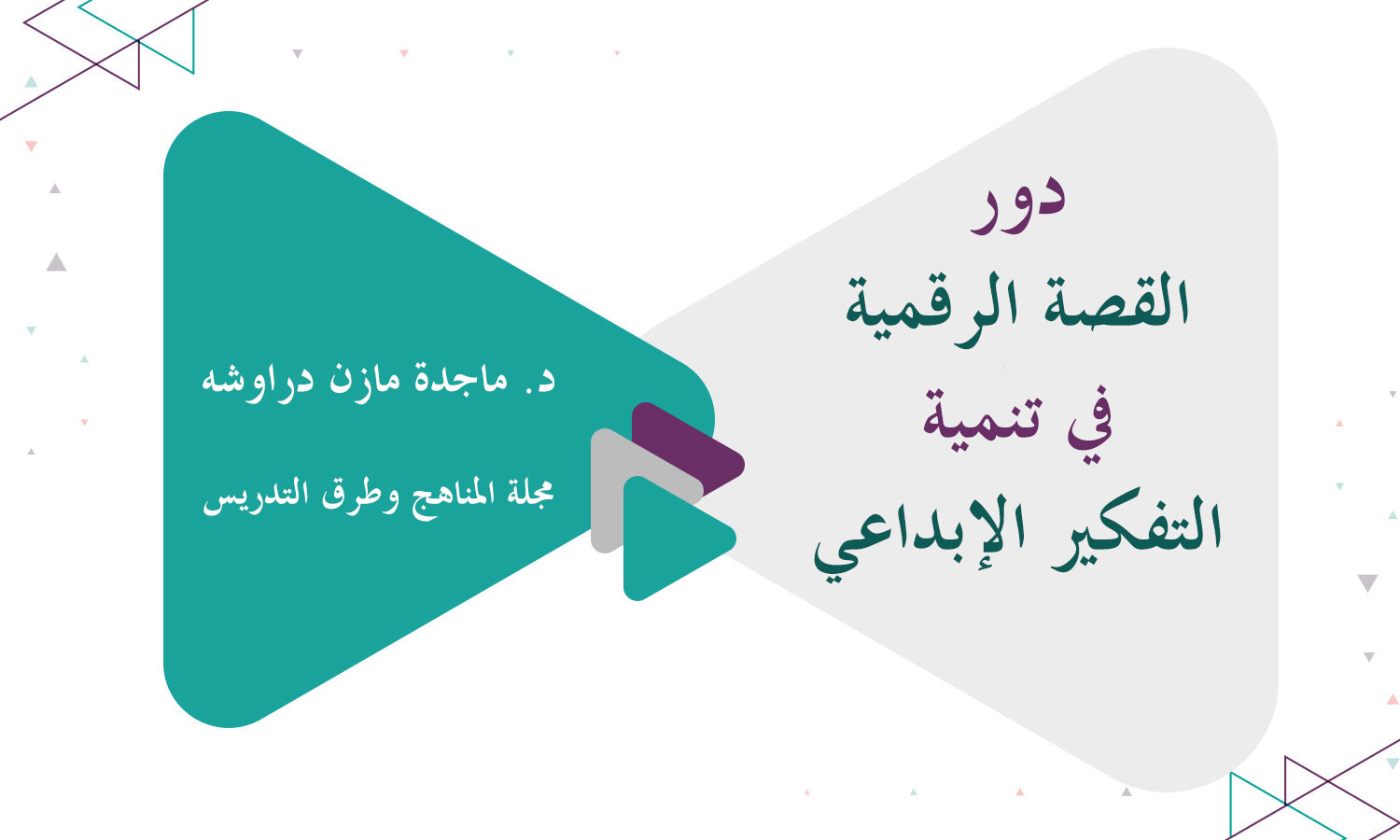 دور
القصة الرقمية
في تنمية
التفكير الإبداعي

د. ماجدة مازن دراوشه

مجلة المناهج وطرق التدريس